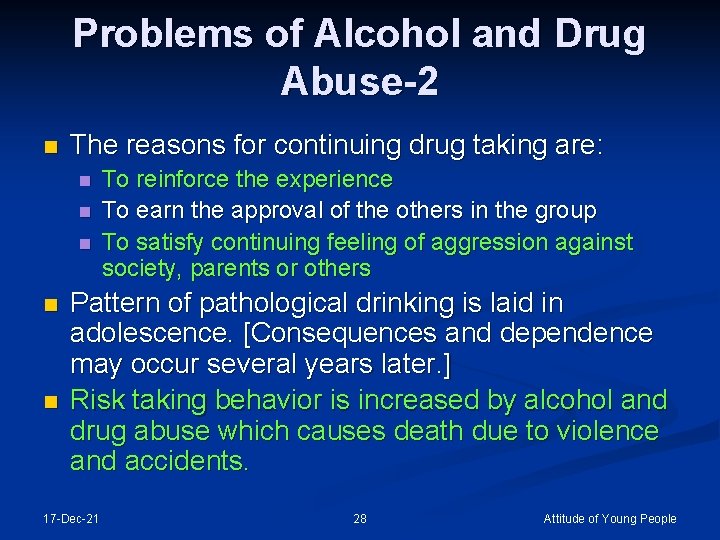 Problems of Alcohol and Drug Abuse-2

- The reasons for continuing drug taking are:
  - To reinforce the experience
  - To earn the approval of the others in the group
  - To satisfy continuing feeling of aggression against society, parents or others
- Pattern of pathological drinking is laid in adolescence. [Consequences and dependence may occur several years later.]
- Risk taking behavior is increased by alcohol and drug abuse which causes death due to violence and accidents.

17-Dec-21

28

Attitude of Young People